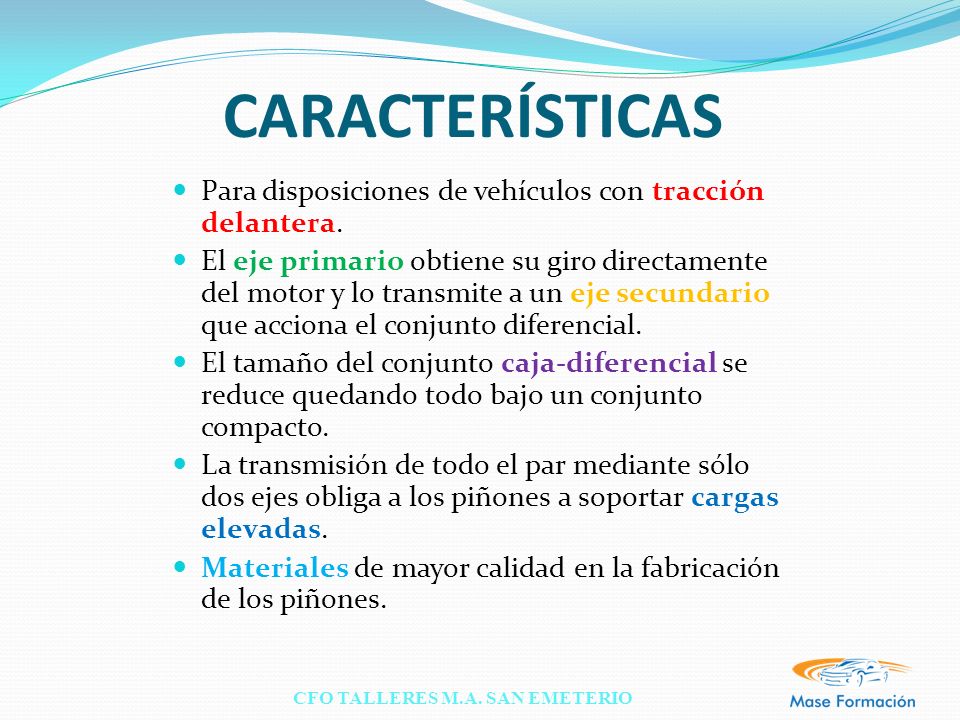 CARACTERÍSTICAS

Para disposiciones de vehículos con tracción delantera.

El eje primario obtiene su giro directamente del motor y lo transmite a un eje secundario que acciona el conjunto diferencial.

El tamaño del conjunto caja-diferencial se reduce quedando todo bajo un conjunto compacto.

La transmisión de todo el par mediante sólo dos ejes obliga a los piñones a soportar cargas elevadas.

Materiales de mayor calidad en la fabricación de los piñones.

CFO TALLERES M.A. SAN EMETERIO

Mase Formación